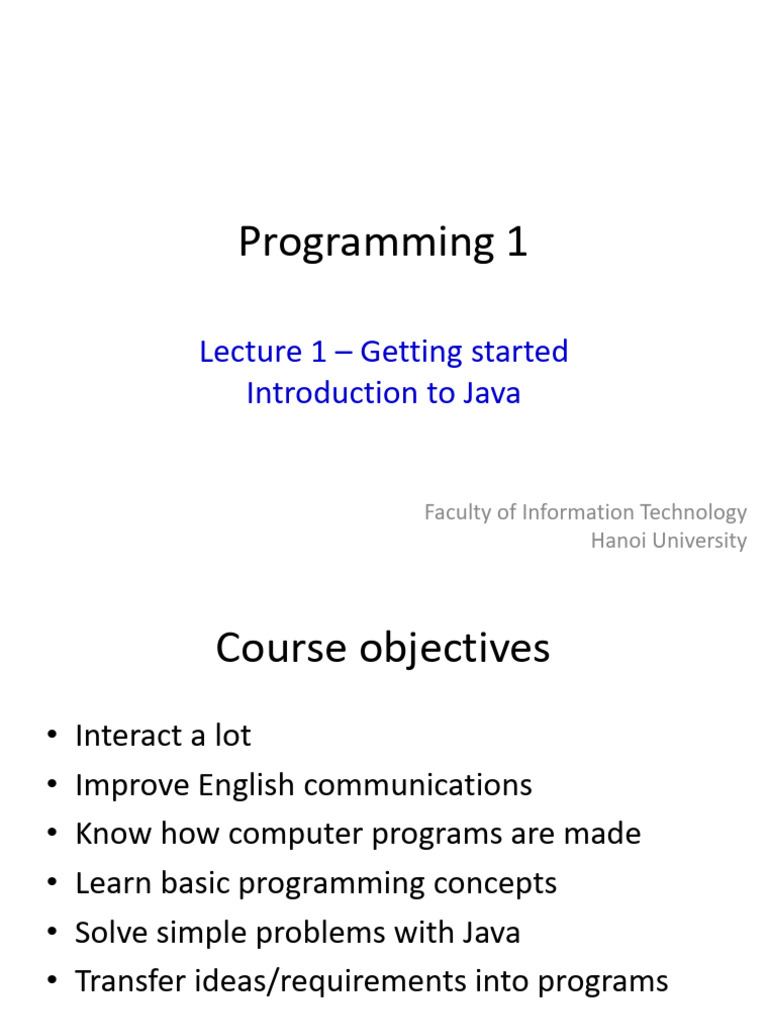 Programming 1

Lecture 1 – Getting started
Introduction to Java

Faculty of Information Technology
Hanoi University

Course objectives

• Interact a lot
• Improve English communications
• Know how computer programs are made
• Learn basic programming concepts
• Solve simple problems with Java
• Transfer ideas/requirements into programs